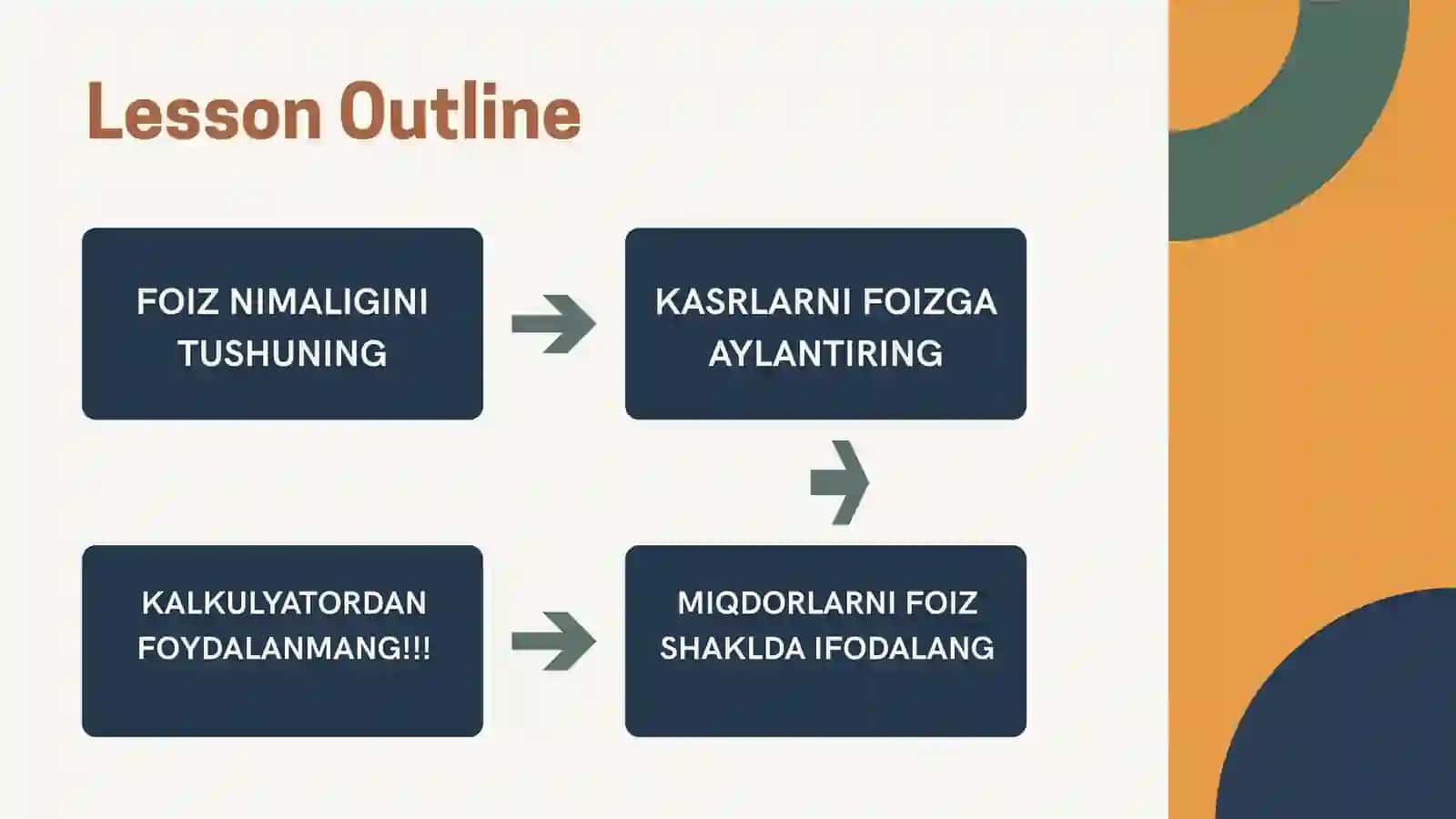 Lesson Outline

FOIZ NIMALIGINI TUSHUNING

KASRLARNI FOIZGA AYLANTIRING

KALKULYATORDAN FOYDALANMANG!!!

MIQDORLARNI FOIZ SHAKLDA IFODALANG